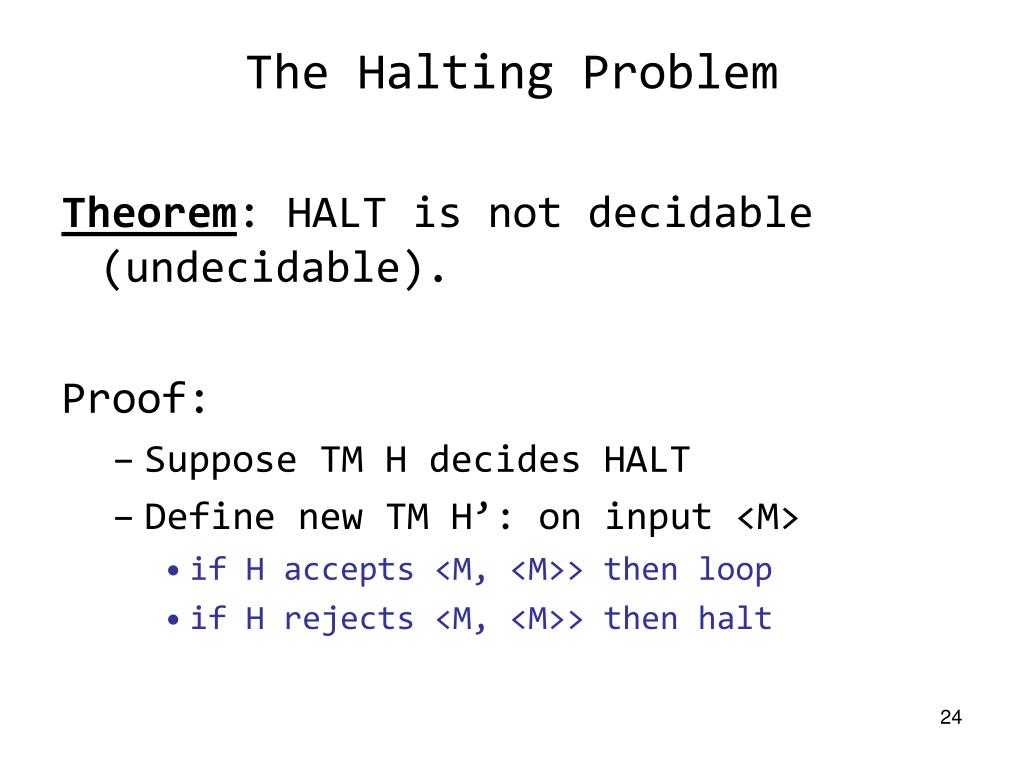 The Halting Problem

Theorem: HALT is not decidable (undecidable).

Proof:
– Suppose TM H decides HALT
– Define new TM H’: on input <M>
• if H accepts <M, <M>> then loop
• if H rejects <M, <M>> then halt

24